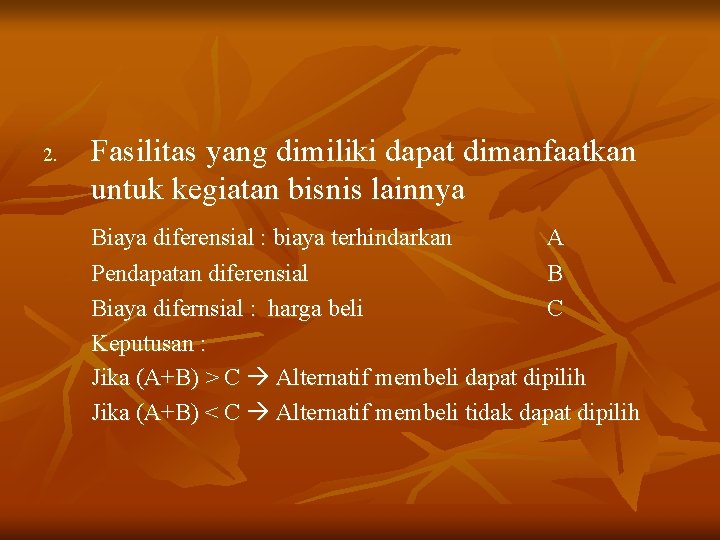 2. Fasilitas yang dimiliki dapat dimanfaatkan untuk kegiatan bisnis lainnya

Biaya diferensial : biaya terhindarkan A
Pendapatan diferensial B
Biaya difernsial : harga beli C
Keputusan :
Jika (A+B) > C → Alternatif membeli dapat dipilih
Jika (A+B) < C → Alternatif membeli tidak dapat dipilih